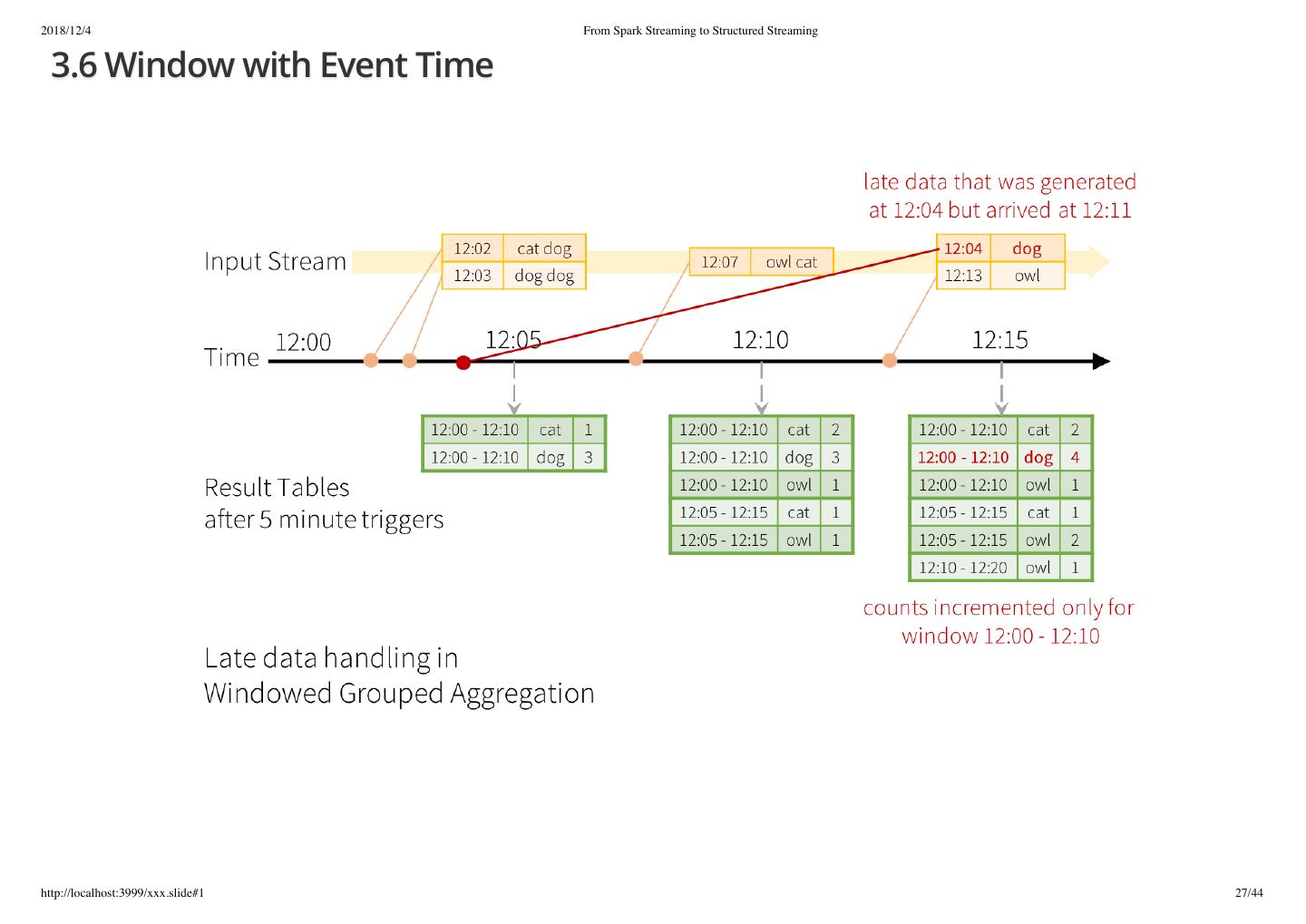 2018/12/4

From Spark Streaming to Structured Streaming

3.6 Window with Event Time

late data that was generated at 12:04 but arrived at 12:11

Input Stream

| 12:02 | cat dog |
|---|---|
| 12:03 | dog dog |

| 12:07 | owl cat |
|---|---|

| 12:04 | dog |
|---|---|
| 12:13 | owl |

Time 12:00 12:05 12:10 12:15

| 12:00 - 12:10 | cat | 1 |
|---|---|---|
| 12:00 - 12:10 | dog | 3 |

| 12:00 - 12:10 | cat | 2 |
|---|---|---|
| 12:00 - 12:10 | dog | 3 |
| 12:00 - 12:10 | owl | 1 |
| 12:05 - 12:15 | cat | 1 |
| 12:05 - 12:15 | owl | 1 |

| 12:00 - 12:10 | cat | 2 |
|---|---|---|
| 12:00 - 12:10 | dog | 4 |
| 12:00 - 12:10 | owl | 1 |
| 12:05 - 12:15 | cat | 1 |
| 12:05 - 12:15 | owl | 2 |
| 12:10 - 12:20 | owl | 1 |

Result Tables
after 5 minute triggers

counts incremented only for window 12:00 - 12:10

Late data handling in
Windowed Grouped Aggregation

http://localhost:3999/xxx.slide#1

27/44